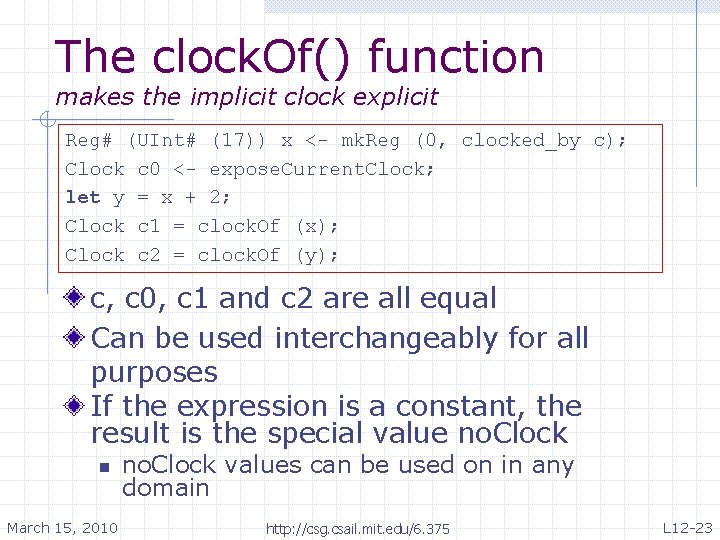 The clockOf() function
makes the implicit clock explicit

Reg# (UInt# (17)) x <- mkReg (0, clocked_by c);
Clock c0 <- exposeCurrentClock;
let y = x + 2;
Clock c1 = clockOf (x);
Clock c2 = clockOf (y);

c, c0, c1 and c2 are all equal

Can be used interchangeably for all purposes

If the expression is a constant, the result is the special value noClock

noClock values can be used on in any domain

March 15, 2010

http://csg.csail.mit.edu/6.375

L12-23